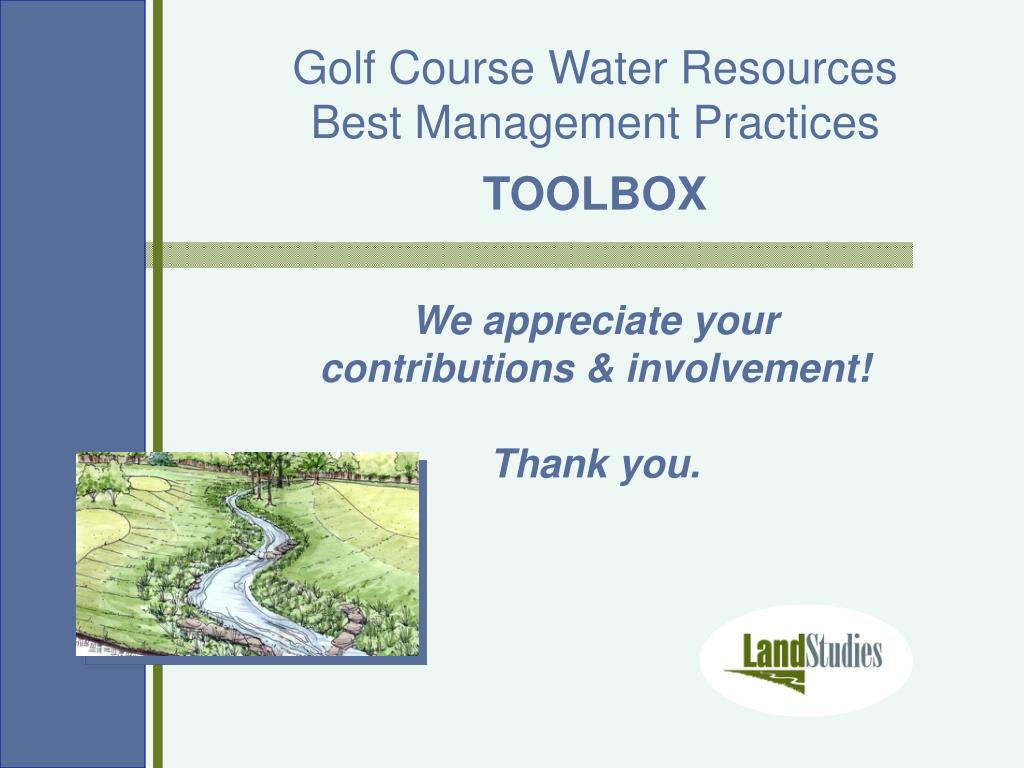 Golf Course Water Resources Best Management Practices

TOOLBOX

We appreciate your contributions & involvement!

Thank you.

LandStudies